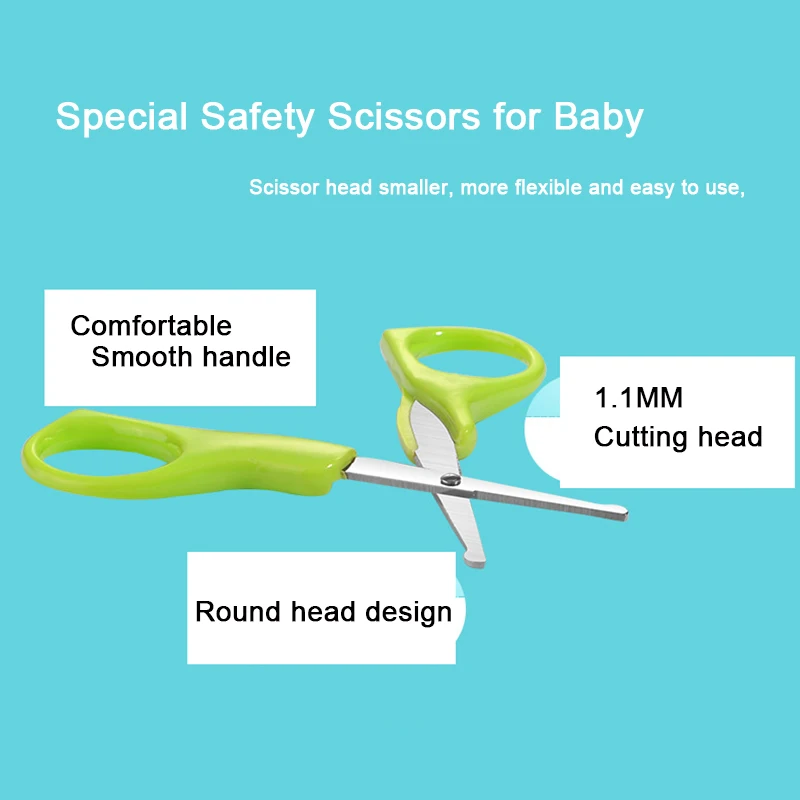 Special Safety Scissors for Baby

Scissor head smaller, more flexible and easy to use,

Comfortable
Smooth handle

1.1MM
Cutting head

Round head design